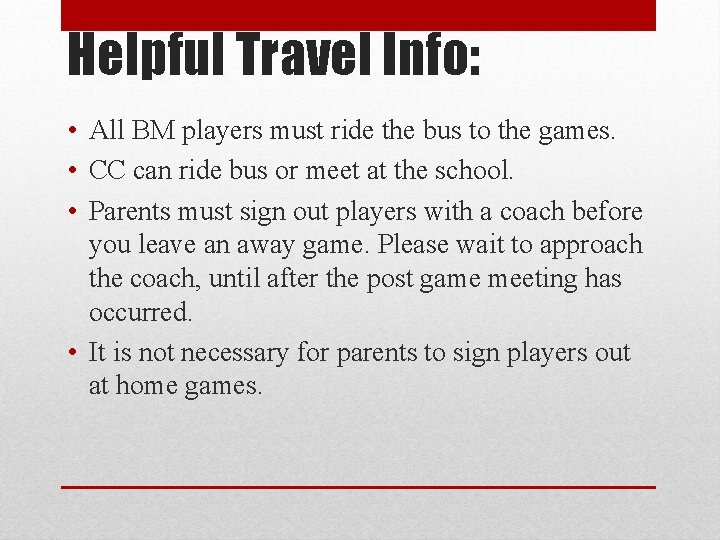 Helpful Travel Info:

• All BM players must ride the bus to the games.
• CC can ride bus or meet at the school.
• Parents must sign out players with a coach before you leave an away game. Please wait to approach the coach, until after the post game meeting has occurred.
• It is not necessary for parents to sign players out at home games.